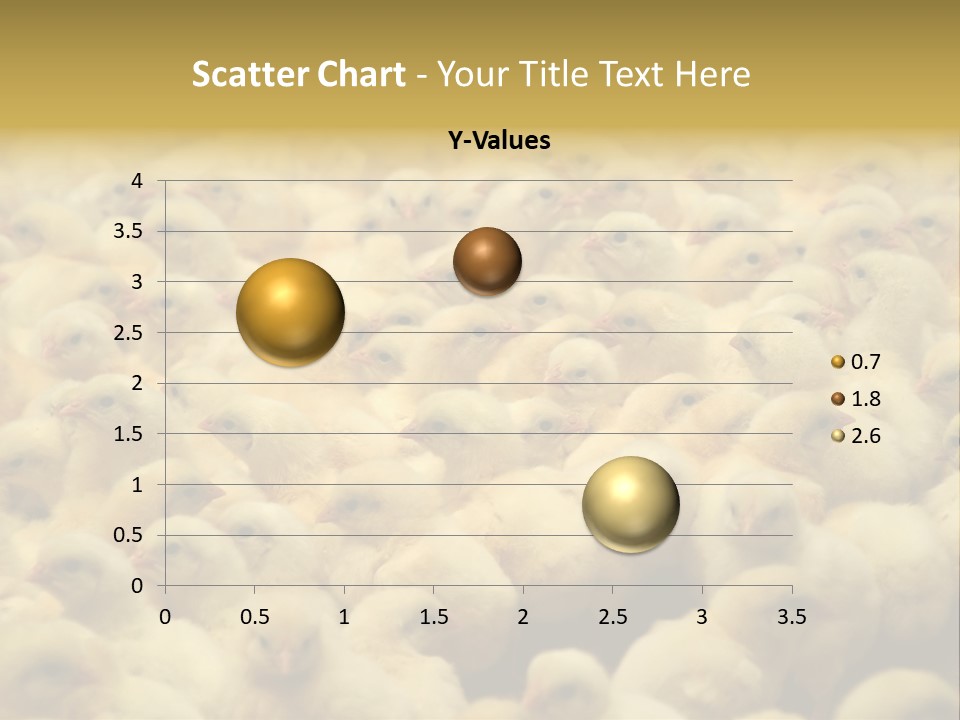 Scatter Chart - Your Title Text Here

Y-Values

4
3.5
3
2.5
2
1.5
1
0.5
0

0 0.5 1 1.5 2 2.5 3 3.5

0.7
1.8
2.6